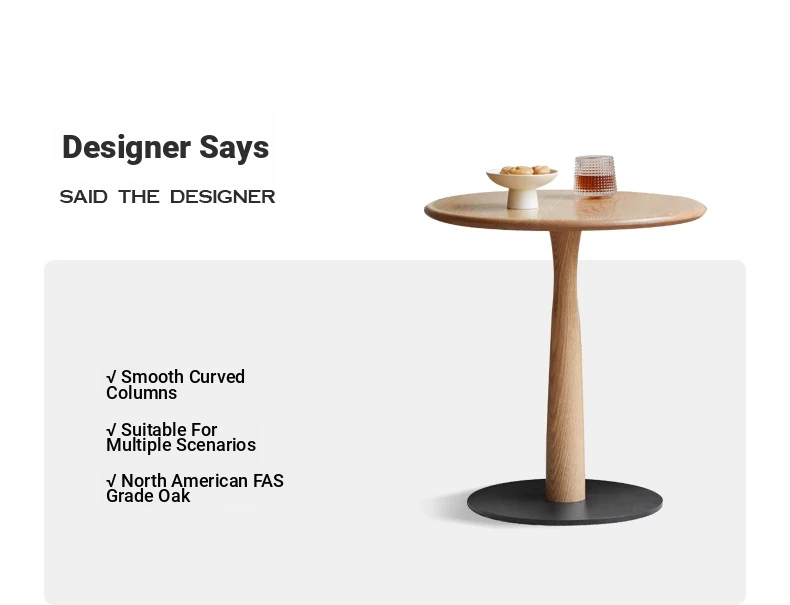 Designer Says

SAID THE DESIGNER

√ Smooth Curved Columns

√ Suitable For Multiple Scenarios

√ North American FAS Grade Oak